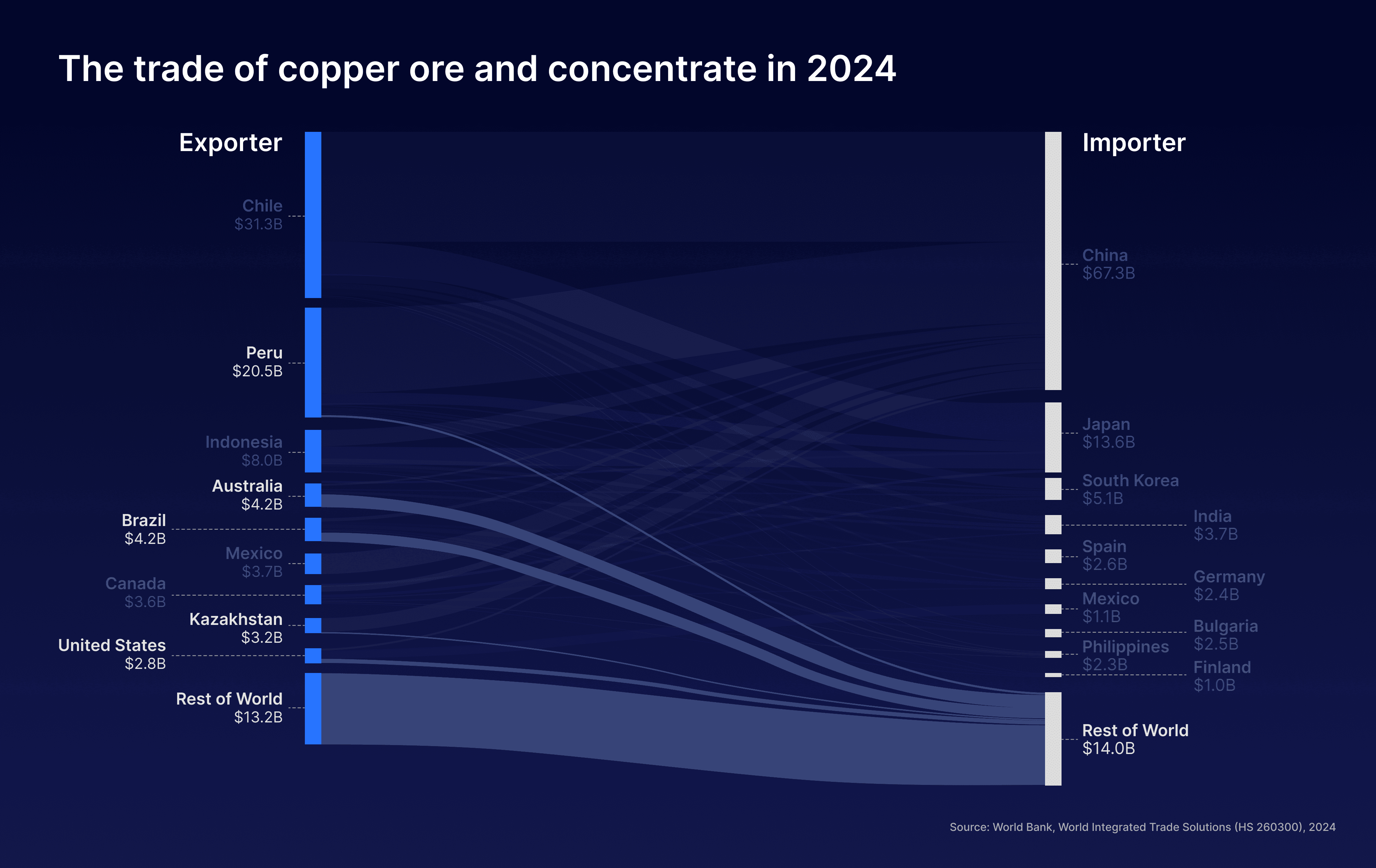 The trade of copper ore and concentrate in 2024

Exporter

Chile
$31.3B

Peru
$20.5B

Indonesia
$8.0B

Australia
$4.2B

Brazil
$4.2B

Mexico
$3.7B

Canada
$3.6B

Kazakhstan
$3.2B

United States
$2.8B

Rest of World
$13.2B

Importer

China
$67.3B

Japan
$13.6B

South Korea
$5.1B

India
$3.7B

Spain
$2.6B

Germany
$2.4B

Mexico
$1.1B

Bulgaria
$2.5B

Philippines
$2.3B

Finland
$1.0B

Rest of World
$14.0B

Source: World Bank, World Integrated Trade Solutions (HS 260300), 2024